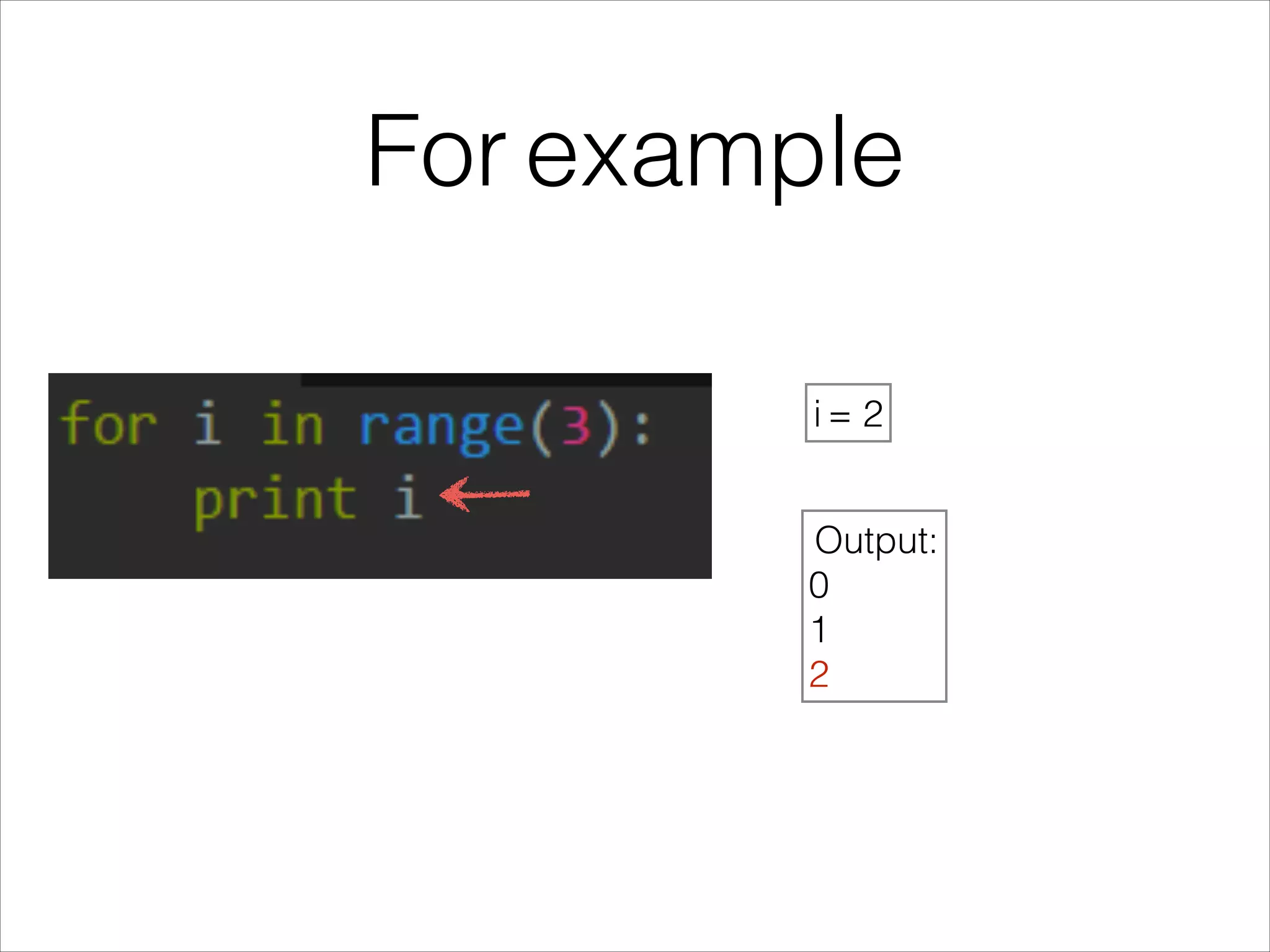 For example

for i in range(3):
    print i

i = 2

Output:
0
1
2